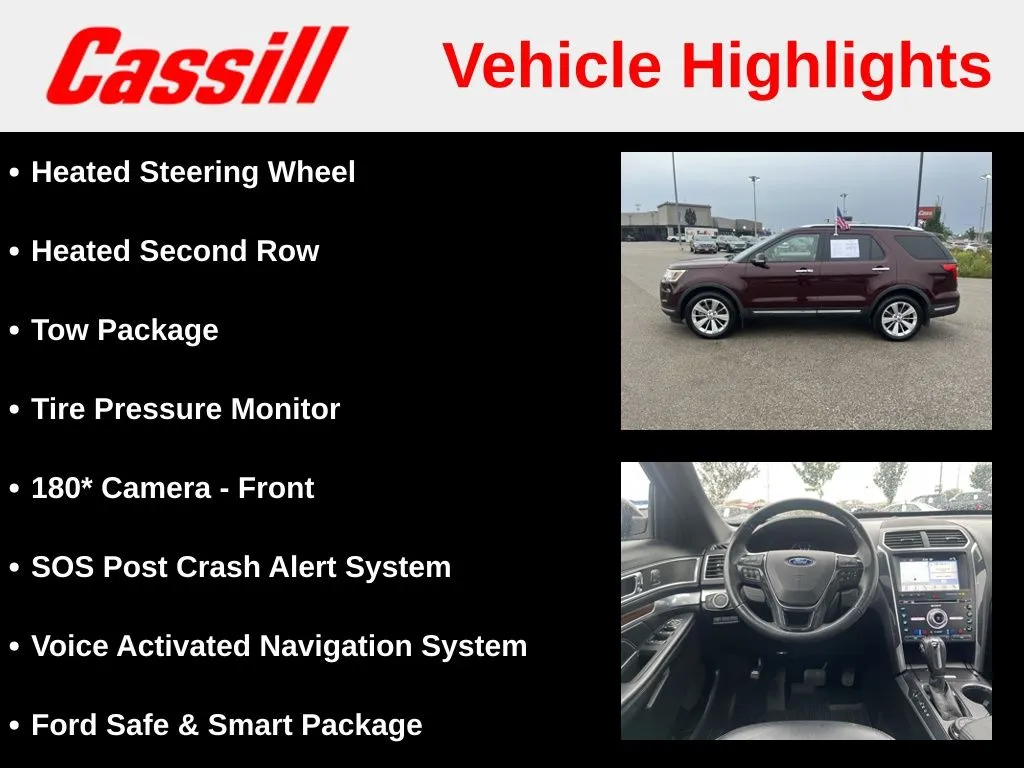 Cassill

Vehicle Highlights

• Heated Steering Wheel

• Heated Second Row

• Tow Package

• Tire Pressure Monitor

• 180* Camera - Front

• SOS Post Crash Alert System

• Voice Activated Navigation System

• Ford Safe & Smart Package